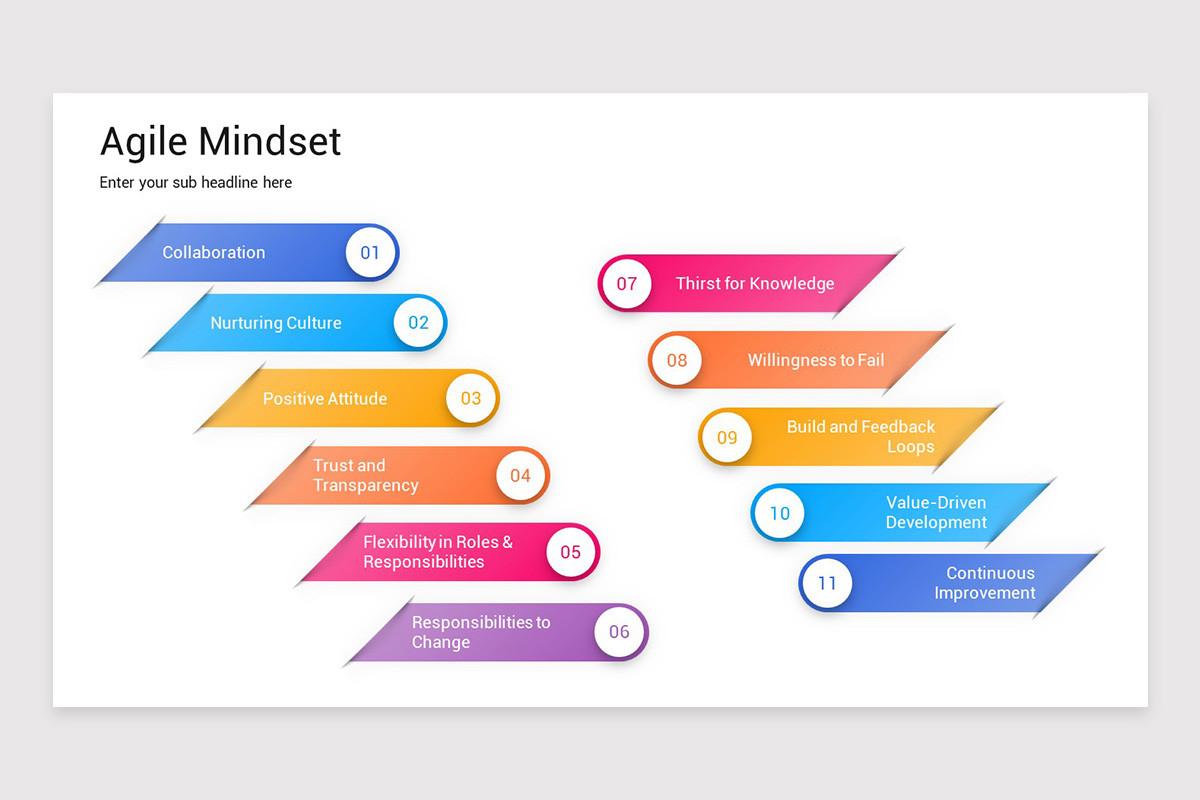 Agile Mindset

Enter your sub headline here

Collaboration 01

Nurturing Culture 02

Positive Attitude 03

Trust and Transparency 04

Flexibility in Roles & Responsibilities 05

Responsibilities to Change 06

07 Thirst for Knowledge

08 Willingness to Fail

09 Build and Feedback Loops

10 Value-Driven Development

11 Continuous Improvement